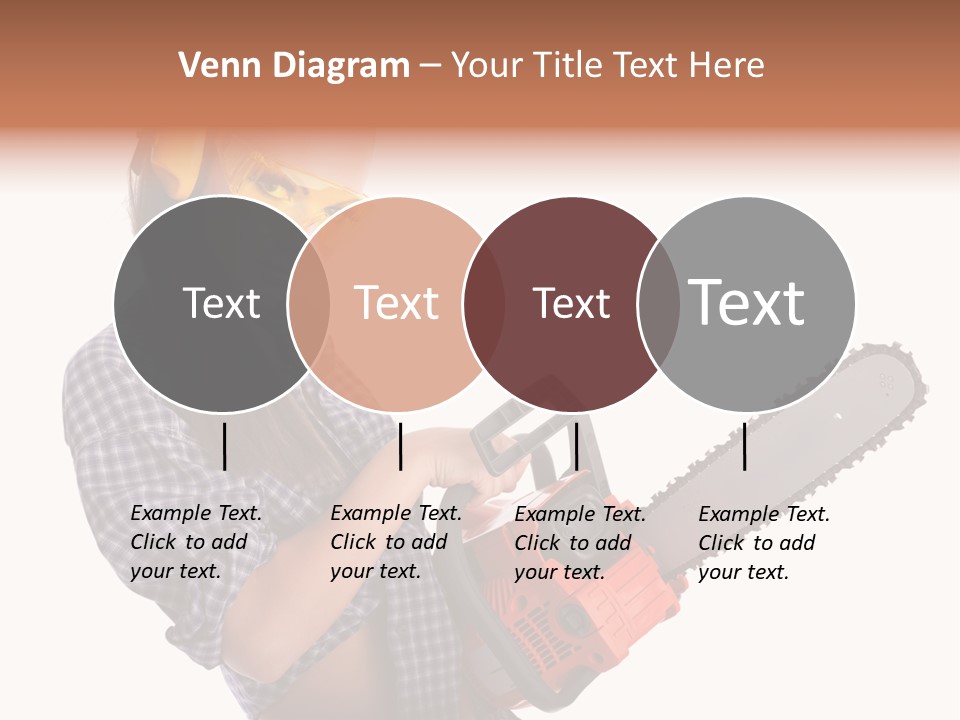 Venn Diagram – Your Title Text Here

Text

Text

Text

Text

Example Text. Click to add your text.

Example Text. Click to add your text.

Example Text. Click to add your text.

Example Text. Click to add your text.